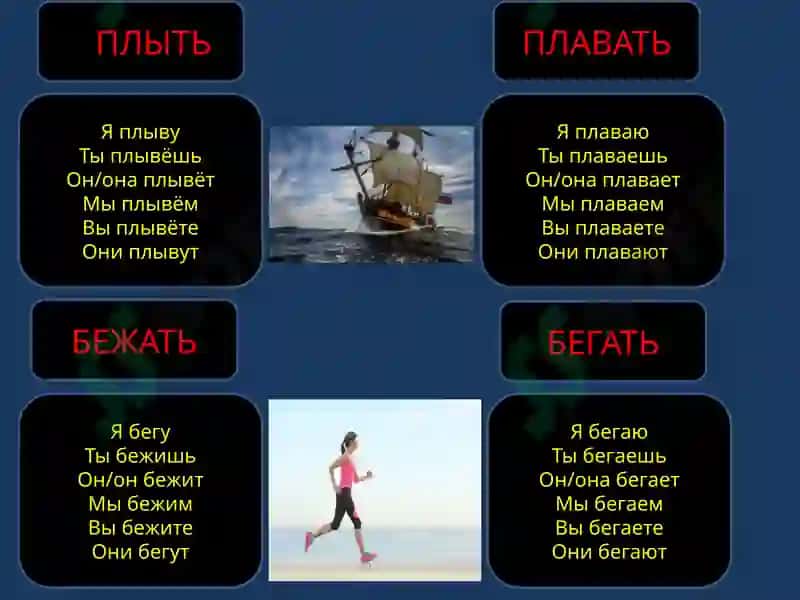 ПЛЫТЬ

Я плыву
Ты плывёшь
Он/она плывёт
Мы плывём
Вы плывёте
Они плывут

ПЛАВАТЬ

Я плаваю
Ты плаваешь
Он/она плавает
Мы плаваем
Вы плаваете
Они плавают

БЕЖАТЬ

Я бегу
Ты бежишь
Он/он бежит
Мы бежим
Вы бежите
Они бегут

БЕГАТЬ

Я бегаю
Ты бегаешь
Он/она бегает
Мы бегаем
Вы бегаете
Они бегают